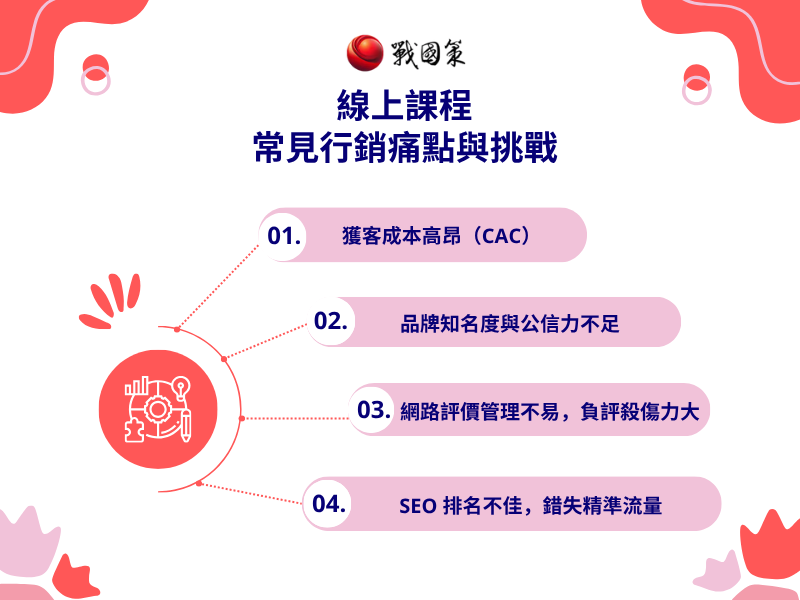 戰國策

線上課程
常見行銷痛點與挑戰

01. 獲客成本高昂（CAC）

02. 品牌知名度與公信力不足

03. 網路評價管理不易，負評殺傷力大

04. SEO 排名不佳，錯失精準流量